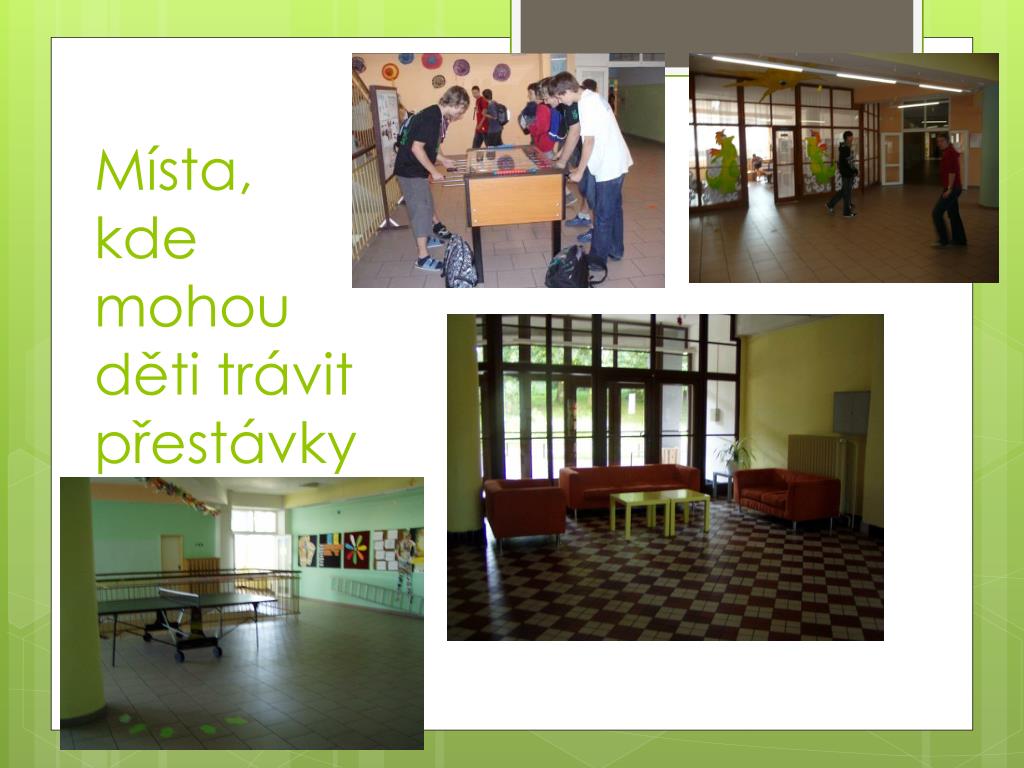 Místa, kde mohou děti trávit přestávky